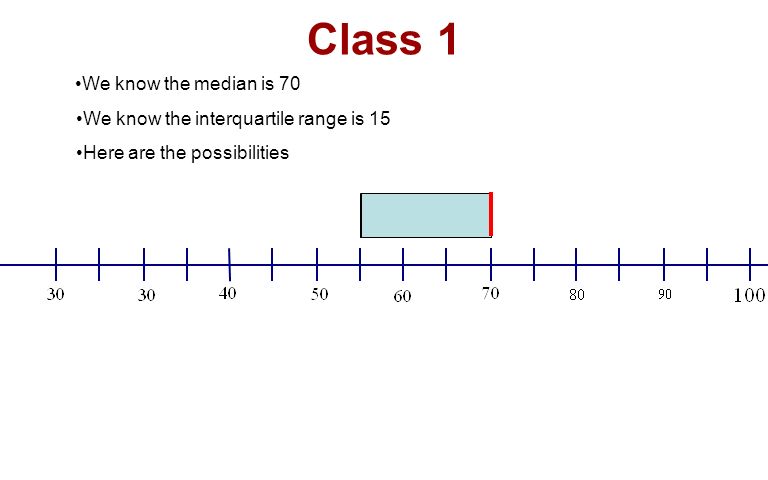 Class 1

•We know the median is 70

•We know the interquartile range is 15

•Here are the possibilities

30 30 40 50 60 70 80 90 100